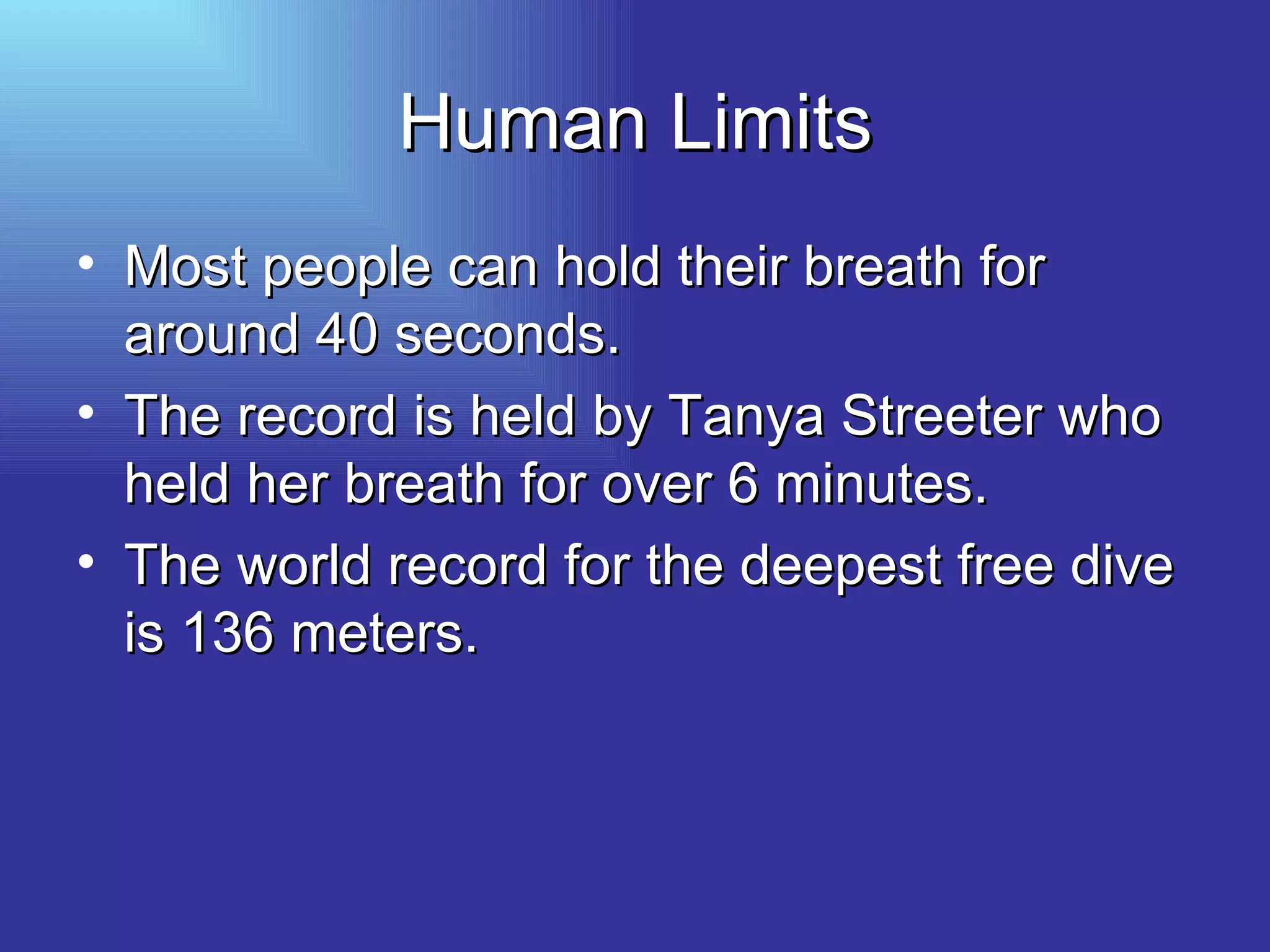 Human Limits

• Most people can hold their breath for around 40 seconds.

• The record is held by Tanya Streeter who held her breath for over 6 minutes.

• The world record for the deepest free dive is 136 meters.